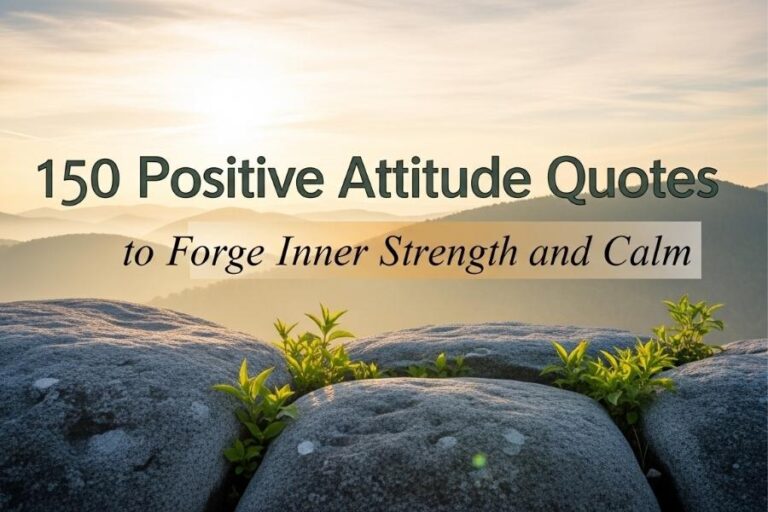 150 Positive Attitude Quotes

to Forge Inner Strength and Calm